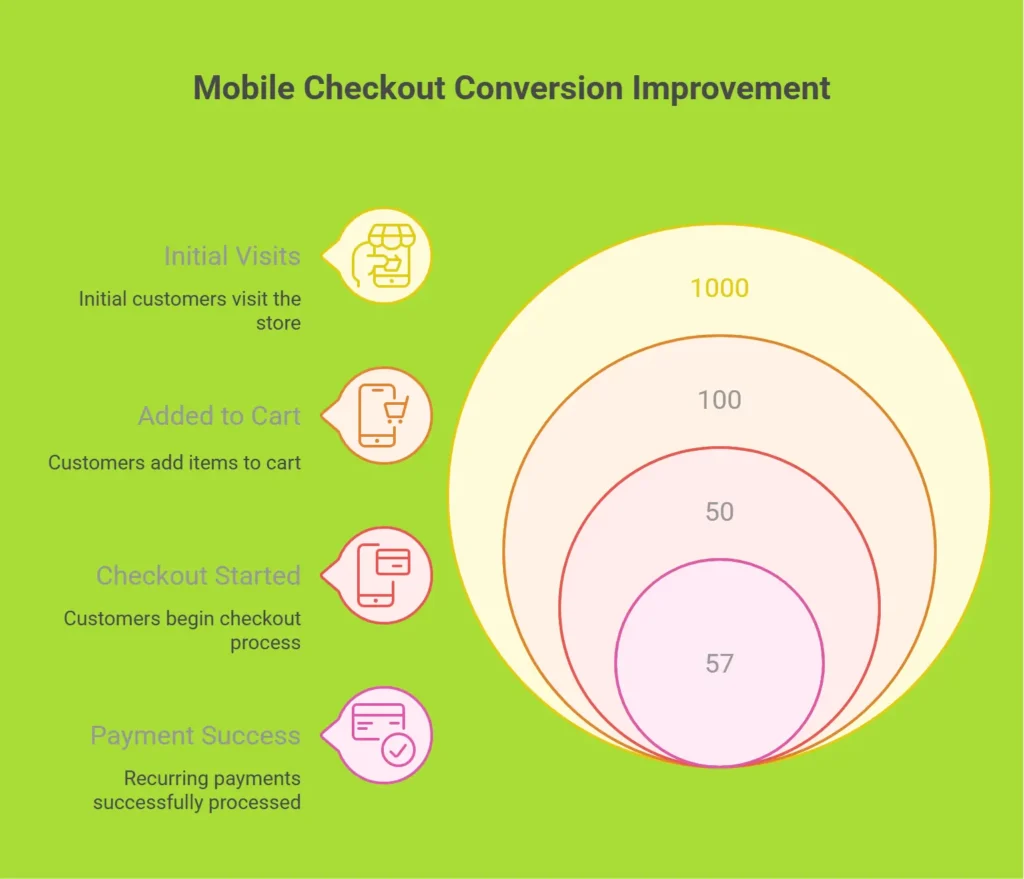 Mobile Checkout Conversion Improvement

Initial Visits

Initial customers visit the store

Added to Cart

Customers add items to cart

Checkout Started

Customers begin checkout process

Payment Success

Recurring payments successfully processed

1000

100

50

57